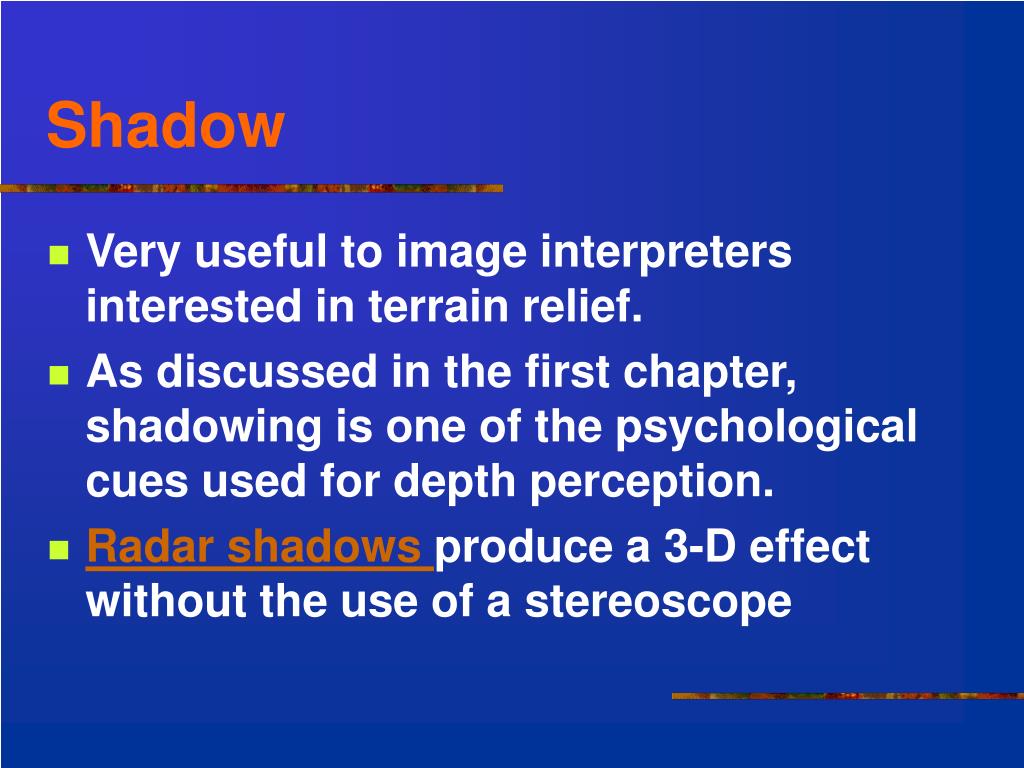 Shadow

Very useful to image interpreters interested in terrain relief.

As discussed in the first chapter, shadowing is one of the psychological cues used for depth perception.

Radar shadows produce a 3-D effect without the use of a stereoscope